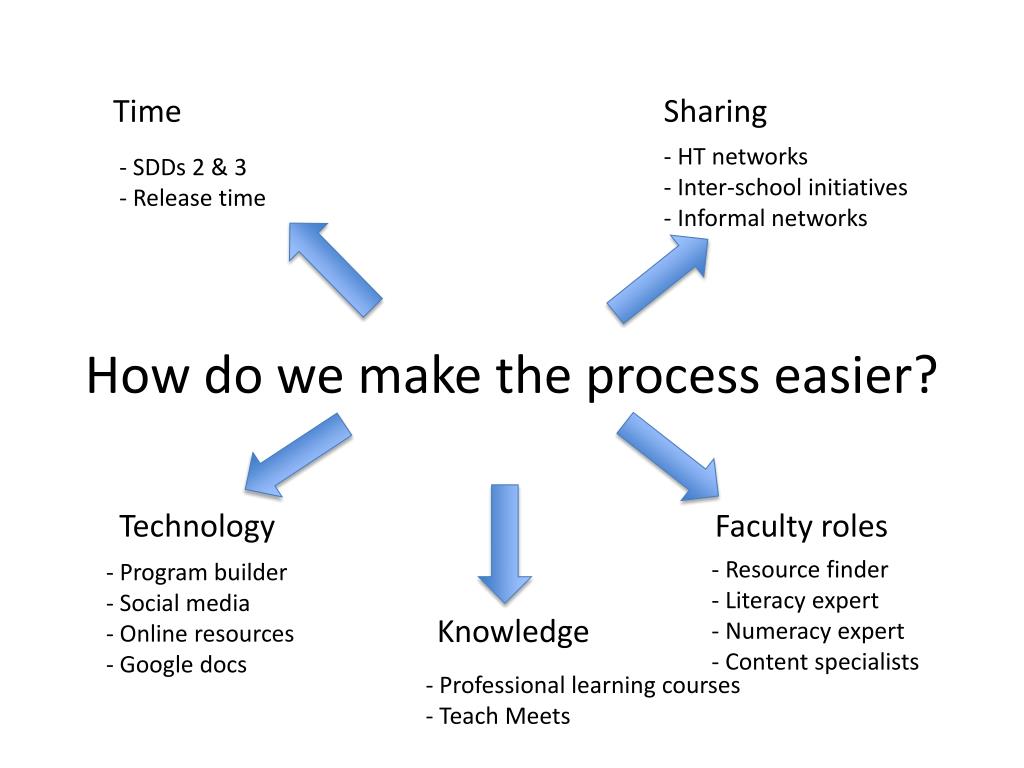 Time

- SDDs 2 & 3
- Release time

Sharing

- HT networks
- Inter-school initiatives
- Informal networks

How do we make the process easier?

Technology

- Program builder
- Social media
- Online resources
- Google docs

Knowledge

- Professional learning courses
- Teach Meets

Faculty roles

- Resource finder
- Literacy expert
- Numeracy expert
- Content specialists